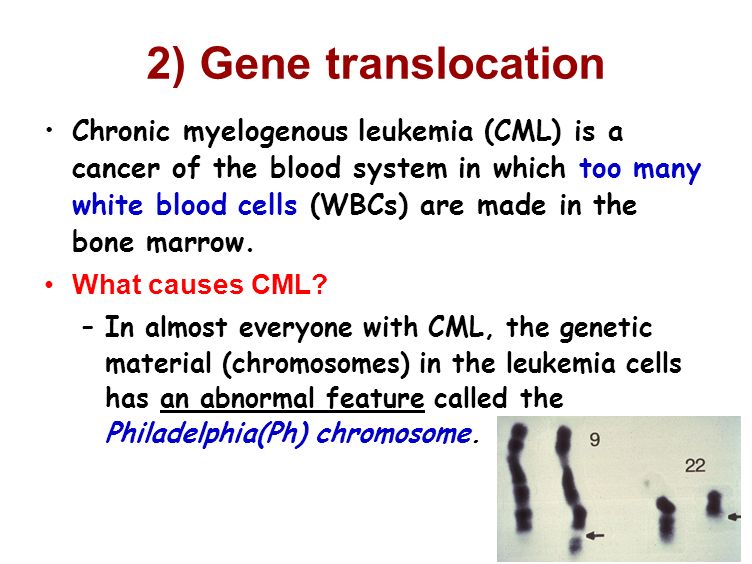 2) Gene translocation

• Chronic myelogenous leukemia (CML) is a cancer of the blood system in which too many white blood cells (WBCs) are made in the bone marrow.

• What causes CML?

– In almost everyone with CML, the genetic material (chromosomes) in the leukemia cells has an abnormal feature called the Philadelphia(Ph) chromosome.

9

22